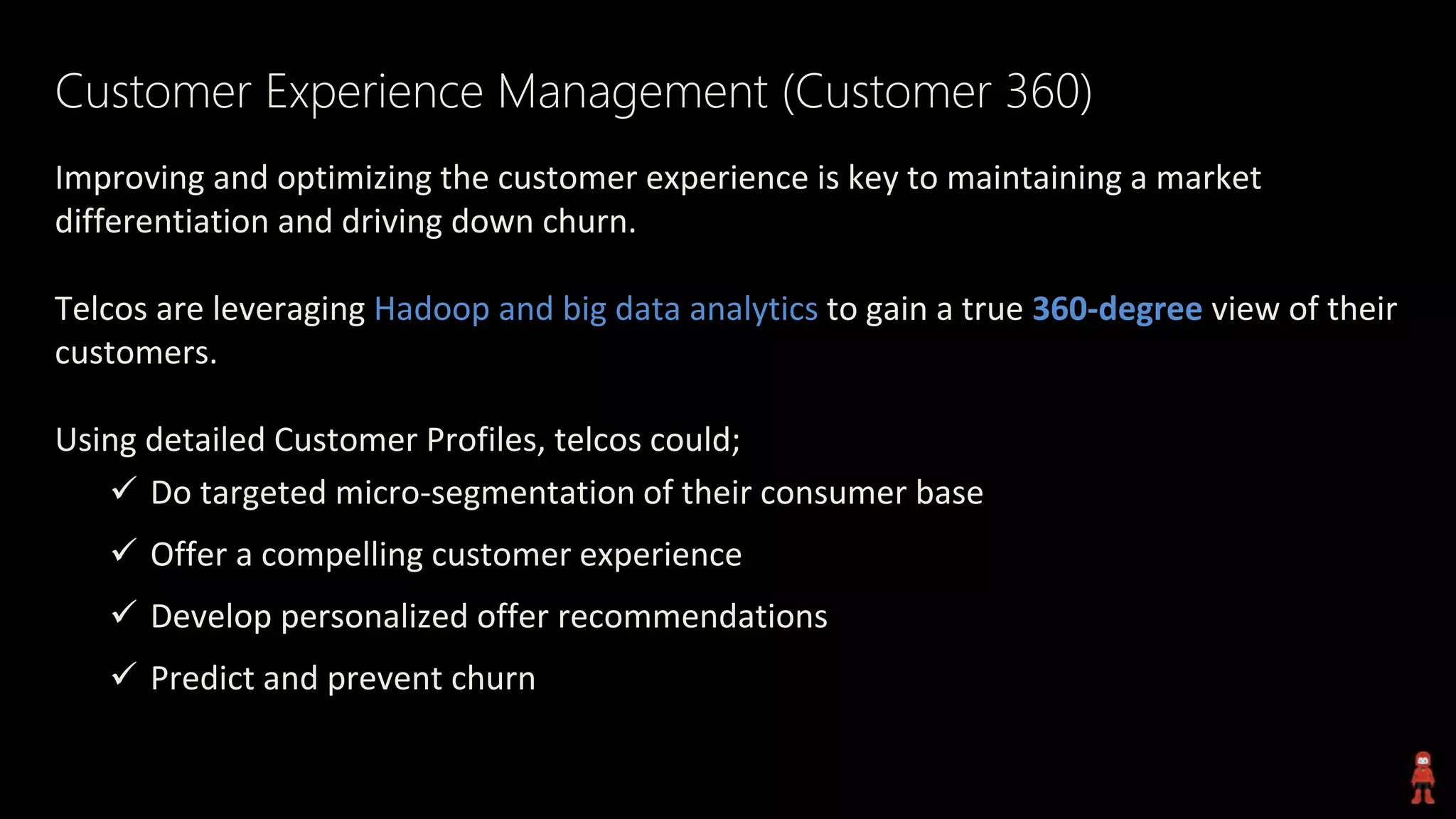 Customer Experience Management (Customer 360)

Improving and optimizing the customer experience is key to maintaining a market differentiation and driving down churn.

Telcos are leveraging Hadoop and big data analytics to gain a true 360-degree view of their customers.

Using detailed Customer Profiles, telcos could;

✓ Do targeted micro-segmentation of their consumer base

✓ Offer a compelling customer experience

✓ Develop personalized offer recommendations

✓ Predict and prevent churn